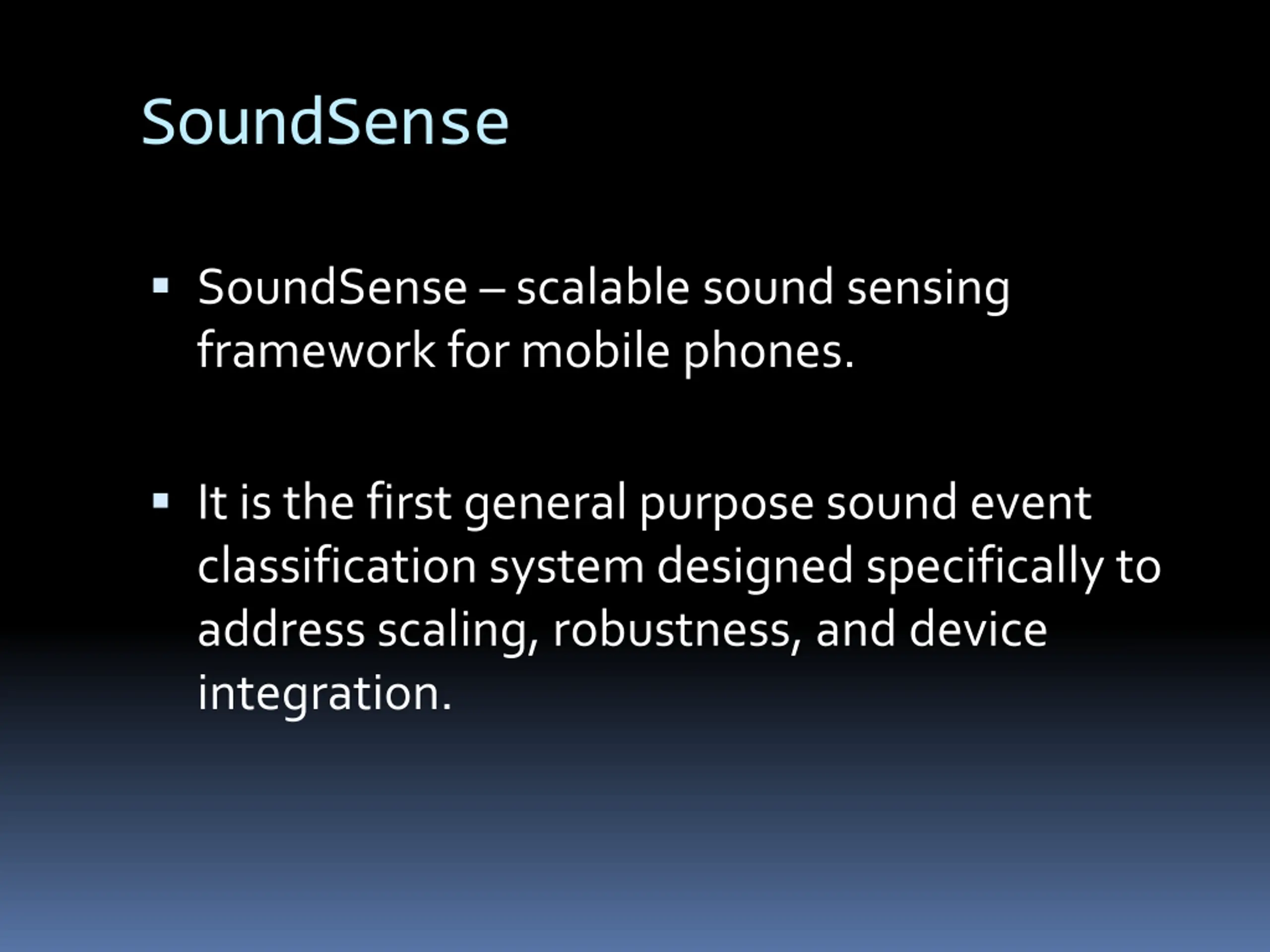 SoundSense

▪ SoundSense – scalable sound sensing framework for mobile phones.

▪ It is the first general purpose sound event classification system designed specifically to address scaling, robustness, and device integration.